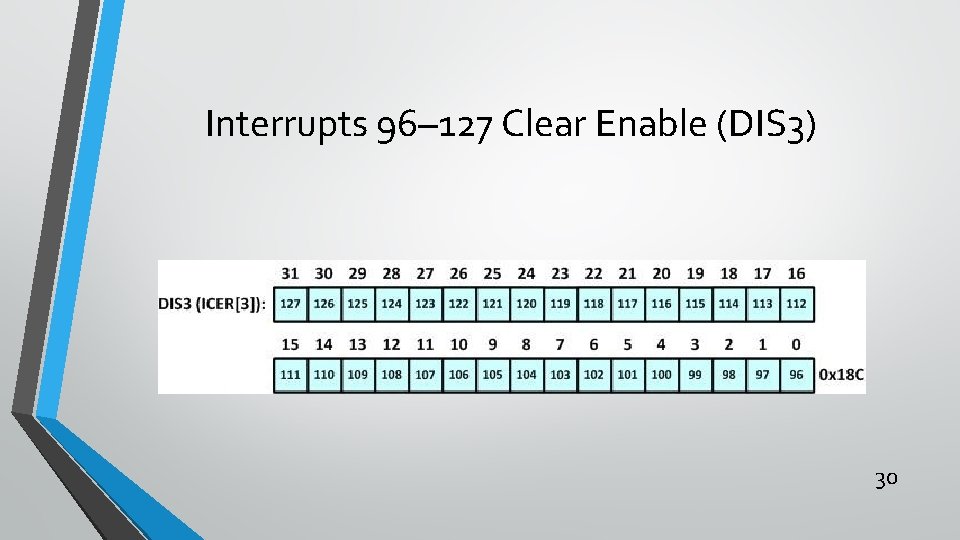 Interrupts 96–127 Clear Enable (DIS3)

| | 31 | 30 | 29 | 28 | 27 | 26 | 25 | 24 | 23 | 22 | 21 | 20 | 19 | 18 | 17 | 16 | |
|---|---|---|---|---|---|---|---|---|---|---|---|---|---|---|---|---|---|
| DIS3 (ICER[3]): | 127 | 126 | 125 | 124 | 123 | 122 | 121 | 120 | 119 | 118 | 117 | 116 | 115 | 114 | 113 | 112 | |
| | 15 | 14 | 13 | 12 | 11 | 10 | 9 | 8 | 7 | 6 | 5 | 4 | 3 | 2 | 1 | 0 | |
| | 111 | 110 | 109 | 108 | 107 | 106 | 105 | 104 | 103 | 102 | 101 | 100 | 99 | 98 | 97 | 96 | 0x18C |

30